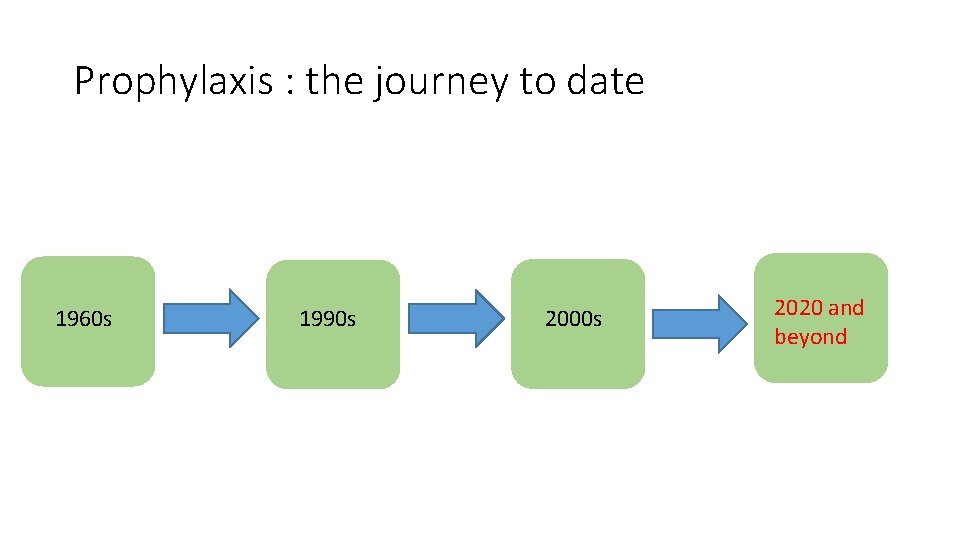 Prophylaxis : the journey to date

1960s

1990s

2000s

2020 and beyond